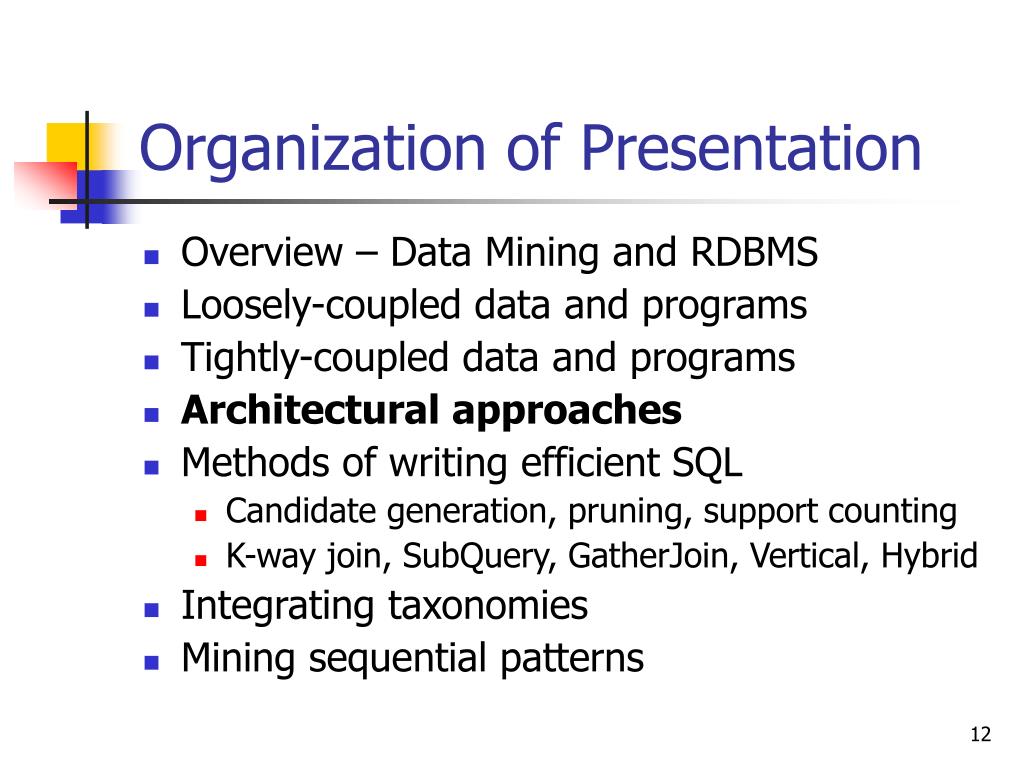 Organization of Presentation

- Overview – Data Mining and RDBMS
- Loosely-coupled data and programs
- Tightly-coupled data and programs
- **Architectural approaches**
- Methods of writing efficient SQL
  - Candidate generation, pruning, support counting
  - K-way join, SubQuery, GatherJoin, Vertical, Hybrid
- Integrating taxonomies
- Mining sequential patterns

12